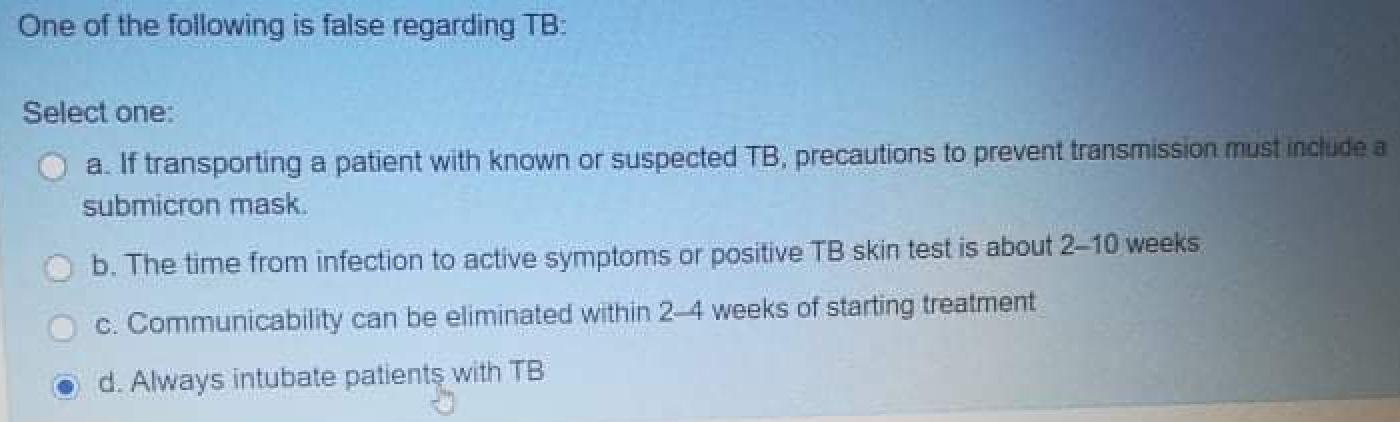 One of the following is false regarding TB:

Select one:

a. If transporting a patient with known or suspected TB, precautions to prevent transmission must include a submicron mask.

b. The time from infection to active symptoms or positive TB skin test is about 2–10 weeks

c. Communicability can be eliminated within 2–4 weeks of starting treatment

d. Always intubate patients with TB